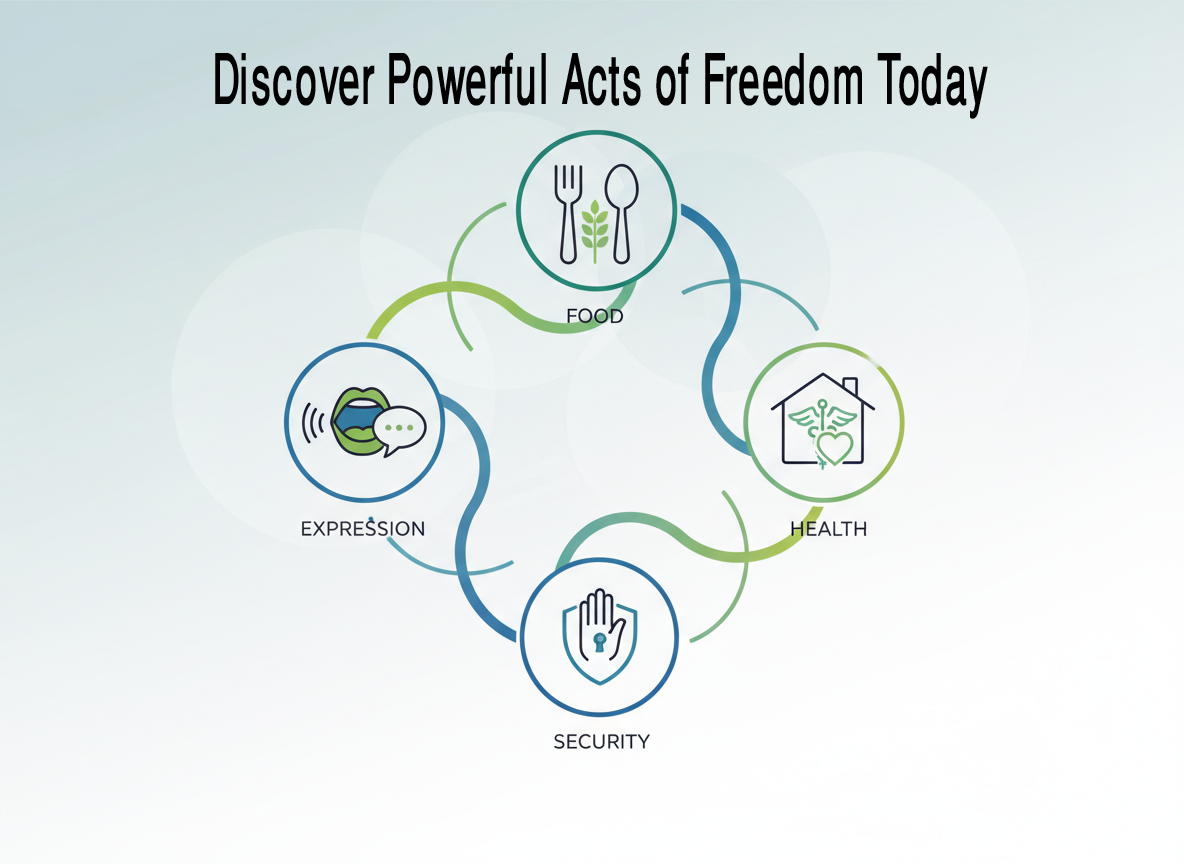 Discover Powerful Acts of Freedom Today

FOOD

EXPRESSION

HEALTH

SECURITY